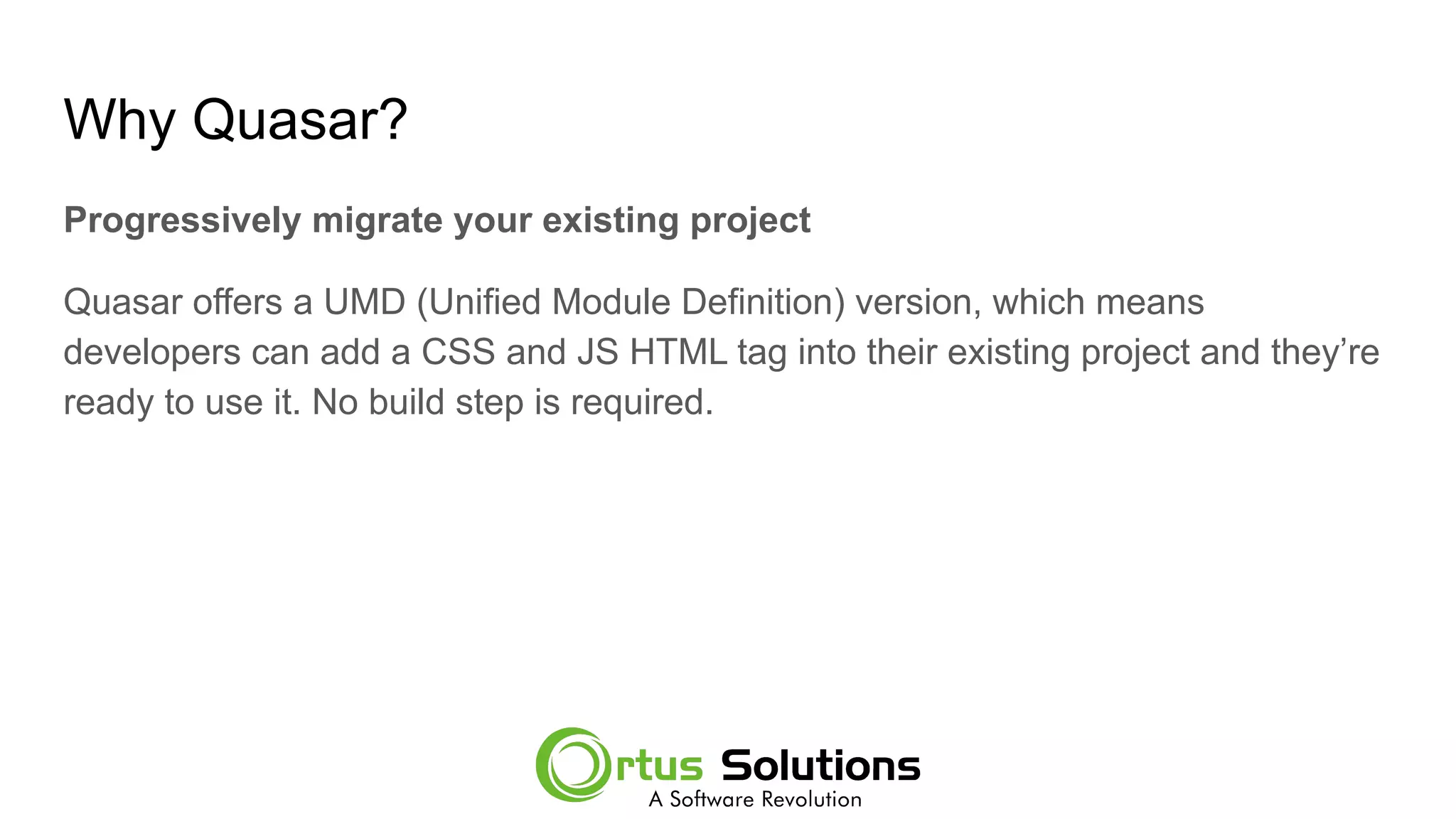 Why Quasar?

Progressively migrate your existing project

Quasar offers a UMD (Unified Module Definition) version, which means developers can add a CSS and JS HTML tag into their existing project and they're ready to use it. No build step is required.

Ortus Solutions
A Software Revolution